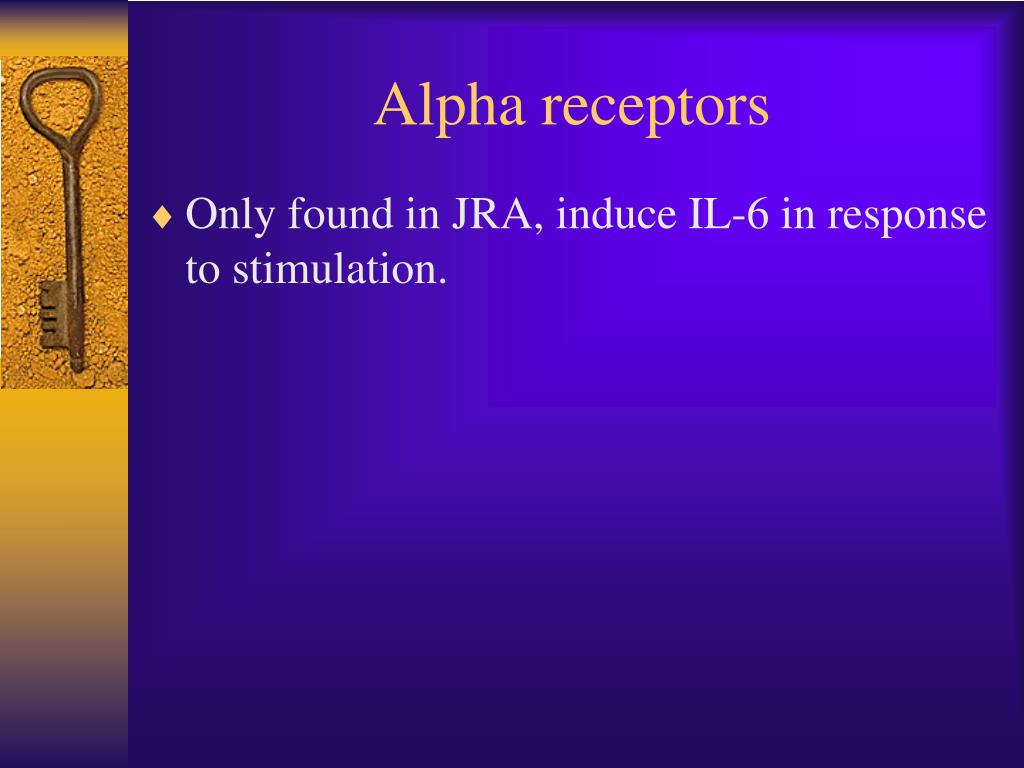 Alpha receptors

♦ Only found in JRA, induce IL-6 in response to stimulation.